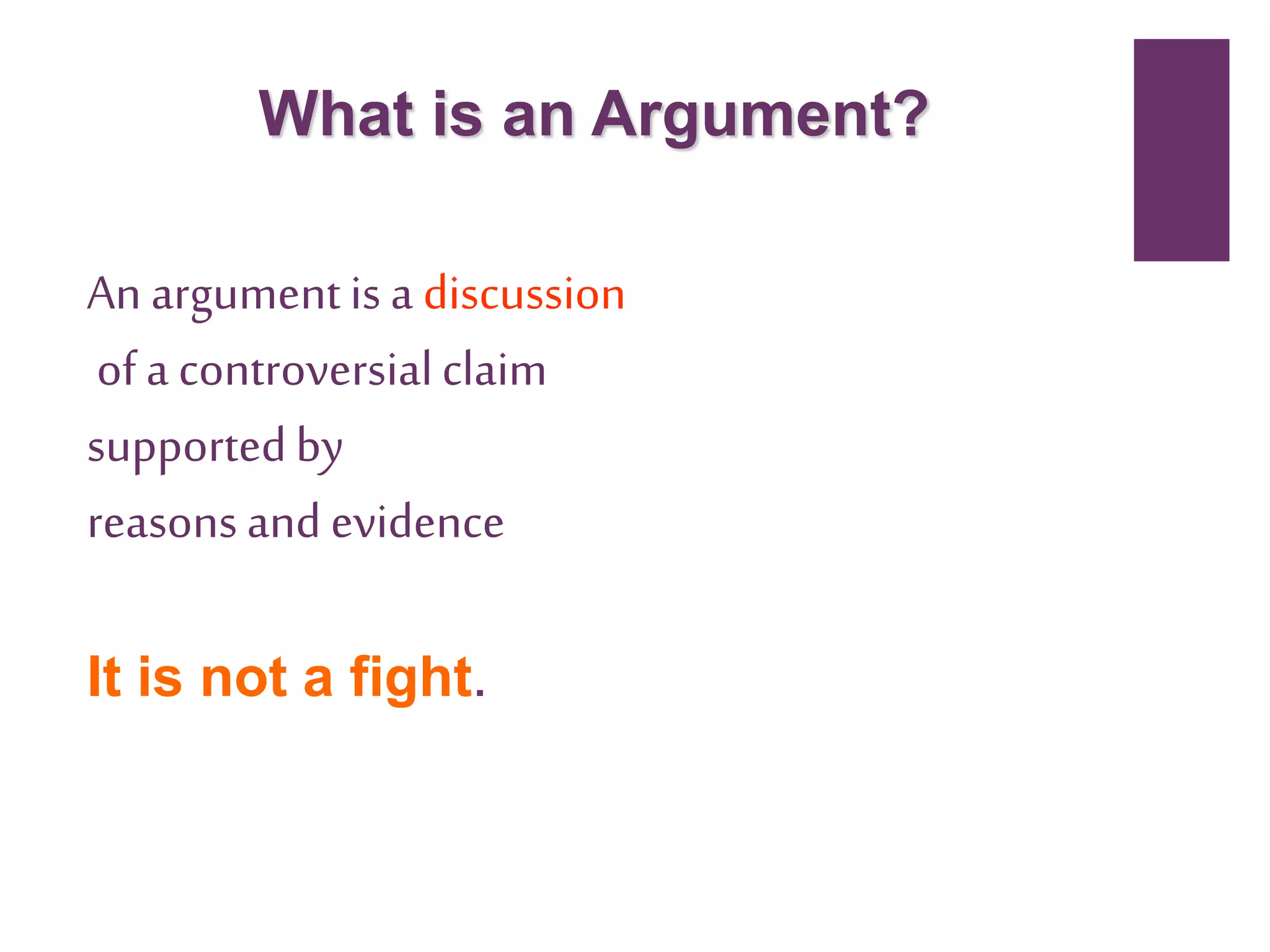 What is an Argument?

An argument is a discussion
of a controversial claim
supported by
reasons and evidence

It is not a fight.